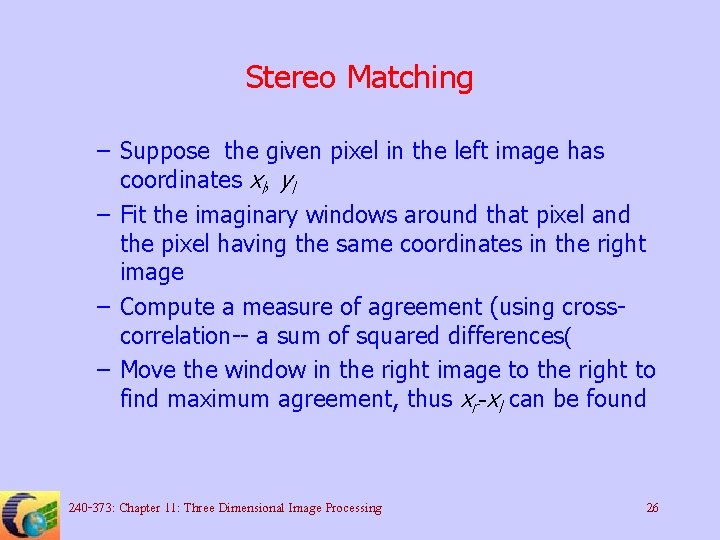 Stereo Matching

– Suppose the given pixel in the left image has coordinates $x_l$, $y_l$

– Fit the imaginary windows around that pixel and the pixel having the same coordinates in the right image

– Compute a measure of agreement (using cross-correlation-- a sum of squared differences(

– Move the window in the right image to the right to find maximum agreement, thus $x_r$-$x_l$ can be found

240-373: Chapter 11: Three Dimensional Image Processing

26